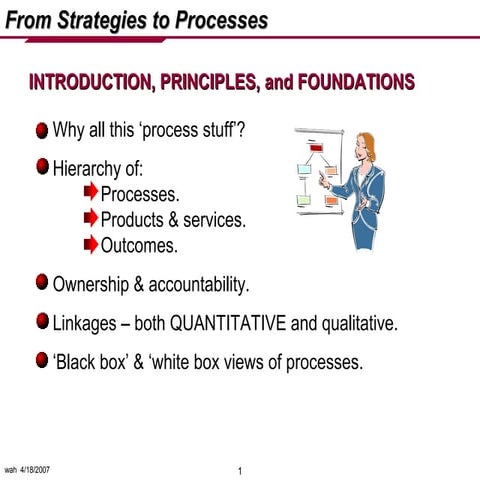 From Strategies to Processes

INTRODUCTION, PRINCIPLES, and FOUNDATIONS

Why all this ‘process stuff’?

Hierarchy of:
Processes.
Products & services.
Outcomes.

Ownership & accountability.

Linkages – both QUANTITATIVE and qualitative.

‘Black box’ & ‘white box views of processes.

wah 4/18/2007

1